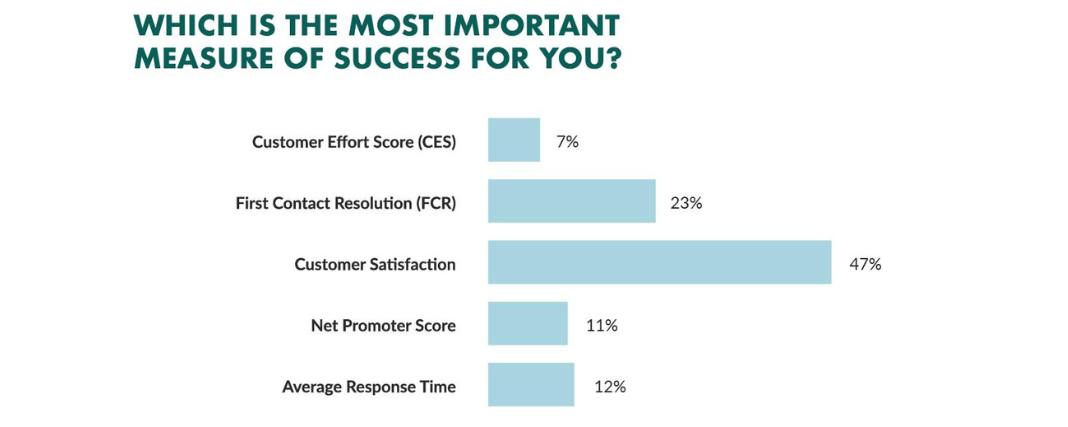 WHICH IS THE MOST IMPORTANT MEASURE OF SUCCESS FOR YOU?

Customer Effort Score (CES) 7%

First Contact Resolution (FCR) 23%

Customer Satisfaction 47%

Net Promoter Score 11%

Average Response Time 12%